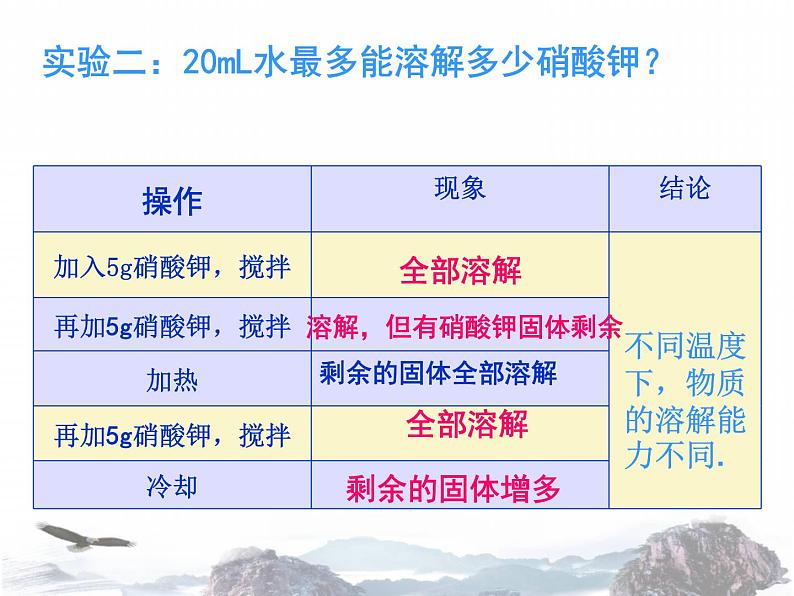 实验二：20mL水最多能溶解多少硝酸钾？

| 操作 | 现象 | 结论 |
|---|---|---|
| 加入5g硝酸钾，搅拌 | 全部溶解 | 不同温度下，物质的溶解能力不同. |
| 再加5g硝酸钾，搅拌 | 溶解，但有硝酸钾固体剩余 | |
| 加热 | 剩余的固体全部溶解 | |
| 再加5g硝酸钾，搅拌 | 全部溶解 | |
| 冷却 | 剩余的固体增多 | |